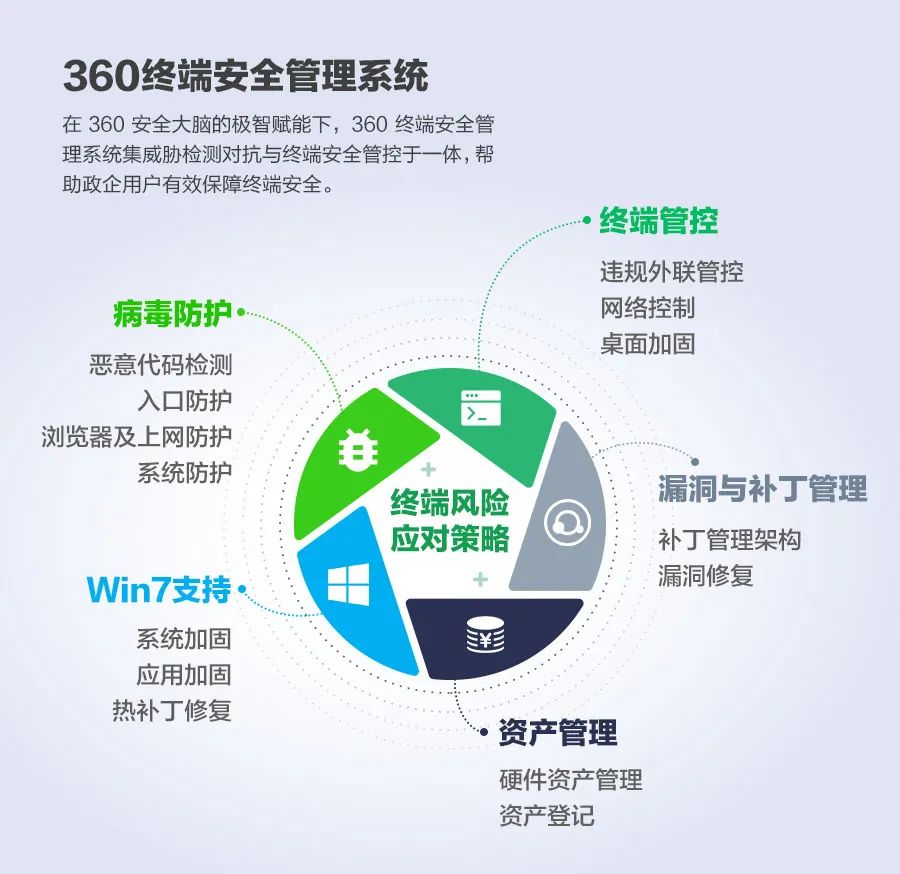 360终端安全管理系统

在 360 安全大脑的极智赋能下，360 终端安全管理系统集威胁检测对抗与终端安全管控于一体，帮助政企用户有效保障终端安全。

终端管控

违规外联管控
网络控制
桌面加固

病毒防护

恶意代码检测
入口防护
浏览器及上网防护
系统防护

终端风险应对策略

漏洞与补丁管理

补丁管理架构
漏洞修复

Win7支持

系统加固
应用加固
热补丁修复

资产管理

硬件资产管理
资产登记